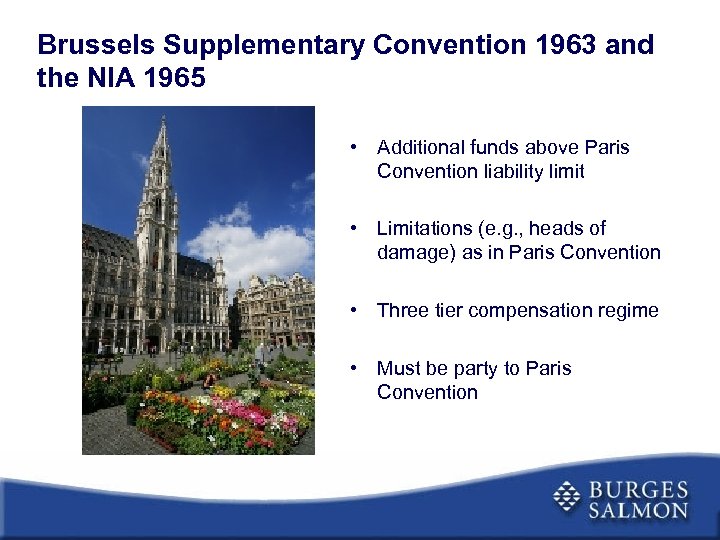 Brussels Supplementary Convention 1963 and the NIA 1965

• Additional funds above Paris Convention liability limit

• Limitations (e.g., heads of damage) as in Paris Convention

• Three tier compensation regime

• Must be party to Paris Convention

BURGES SALMON